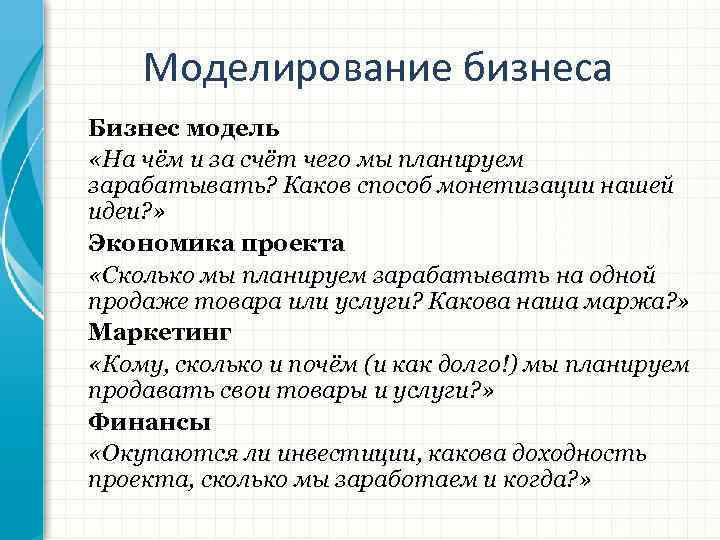 Моделирование бизнеса

Бизнес модель

«На чём и за счёт чего мы планируем зарабатывать? Каков способ монетизации нашей идеи?»

Экономика проекта

«Сколько мы планируем зарабатывать на одной продаже товара или услуги? Какова наша маржа?»

Маркетинг

«Кому, сколько и почём (и как долго!) мы планируем продавать свои товары и услуги?»

Финансы

«Окупаются ли инвестиции, какова доходность проекта, сколько мы заработаем и когда?»